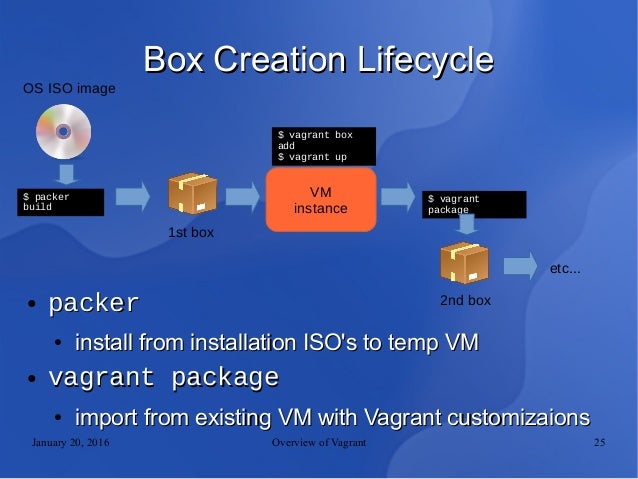 Box Creation Lifecycle

OS ISO image

$ packer build

1st box

$ vagrant box add
$ vagrant up

VM instance

$ vagrant package

2nd box

etc...

• packer
  • install from installation ISO's to temp VM
• vagrant package
  • import from existing VM with Vagrant customizaions

January 20, 2016 Overview of Vagrant 25